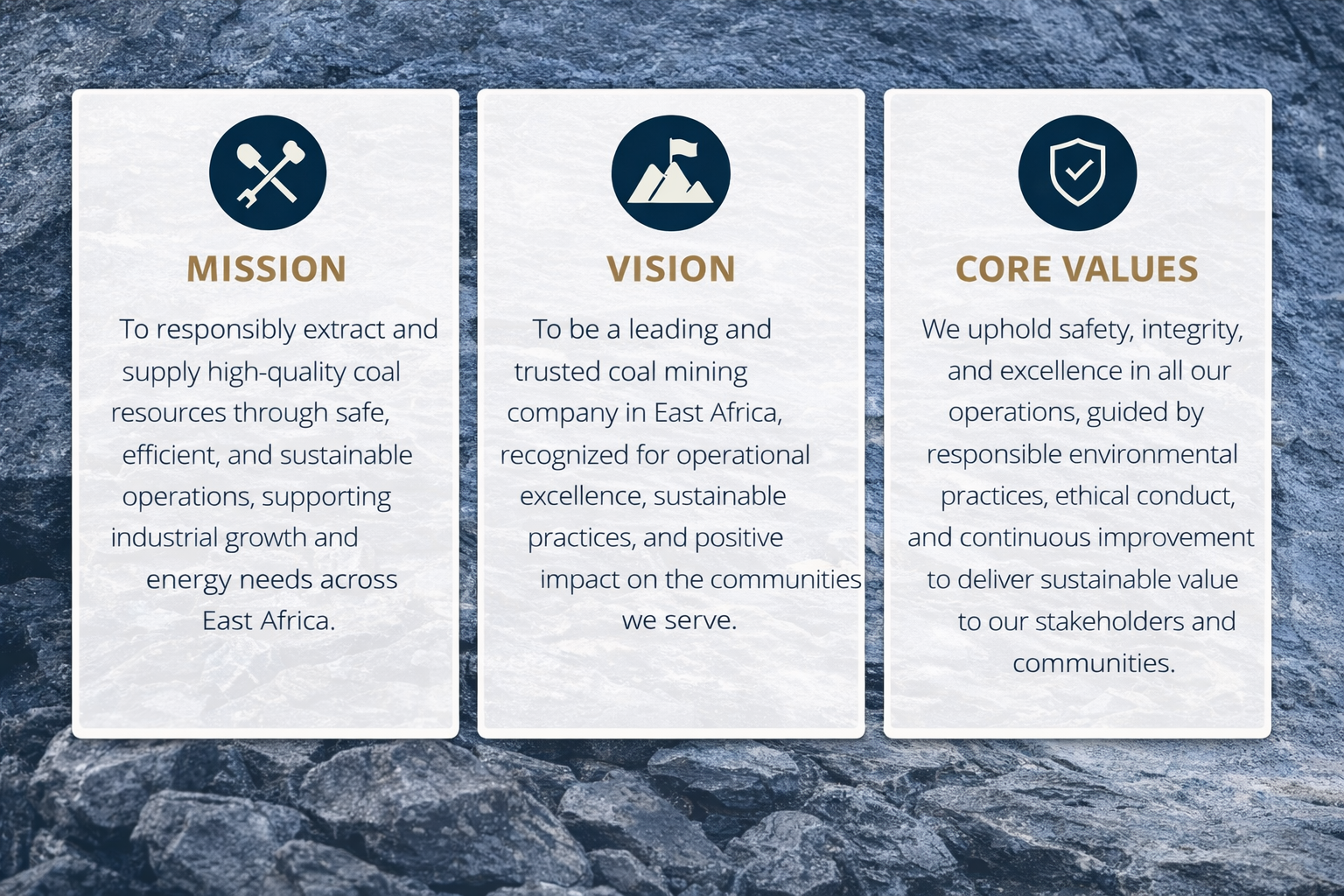 MISSION

To responsibly extract and supply high-quality coal resources through safe, efficient, and sustainable operations, supporting industrial growth and energy needs across East Africa.

VISION

To be a leading and trusted coal mining company in East Africa, recognized for operational excellence, sustainable practices, and positive impact on the communities we serve.

CORE VALUES

We uphold safety, integrity, and excellence in all our operations, guided by responsible environmental practices, ethical conduct, and continuous improvement to deliver sustainable value to our stakeholders and communities.